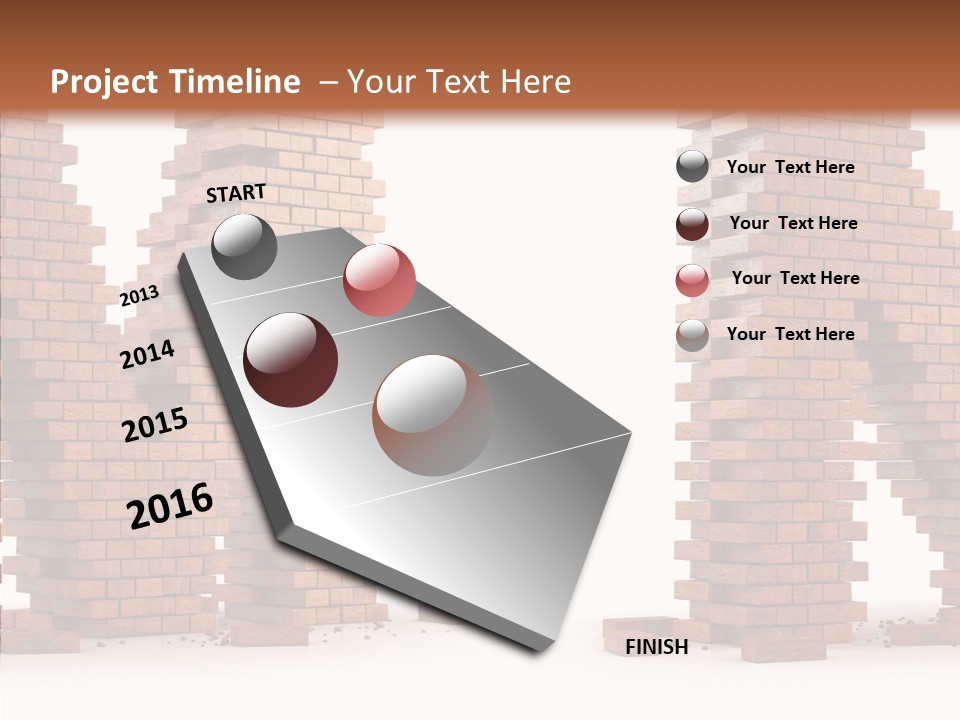 Project Timeline – Your Text Here

START

2013

2014

2015

2016

FINISH

Your Text Here

Your Text Here

Your Text Here

Your Text Here